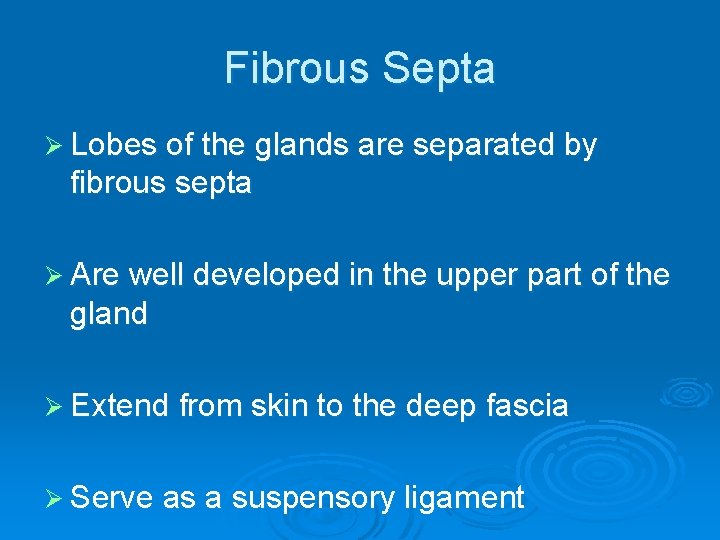 Fibrous Septa

➢ Lobes of the glands are separated by fibrous septa

➢ Are well developed in the upper part of the gland

➢ Extend from skin to the deep fascia

➢ Serve as a suspensory ligament